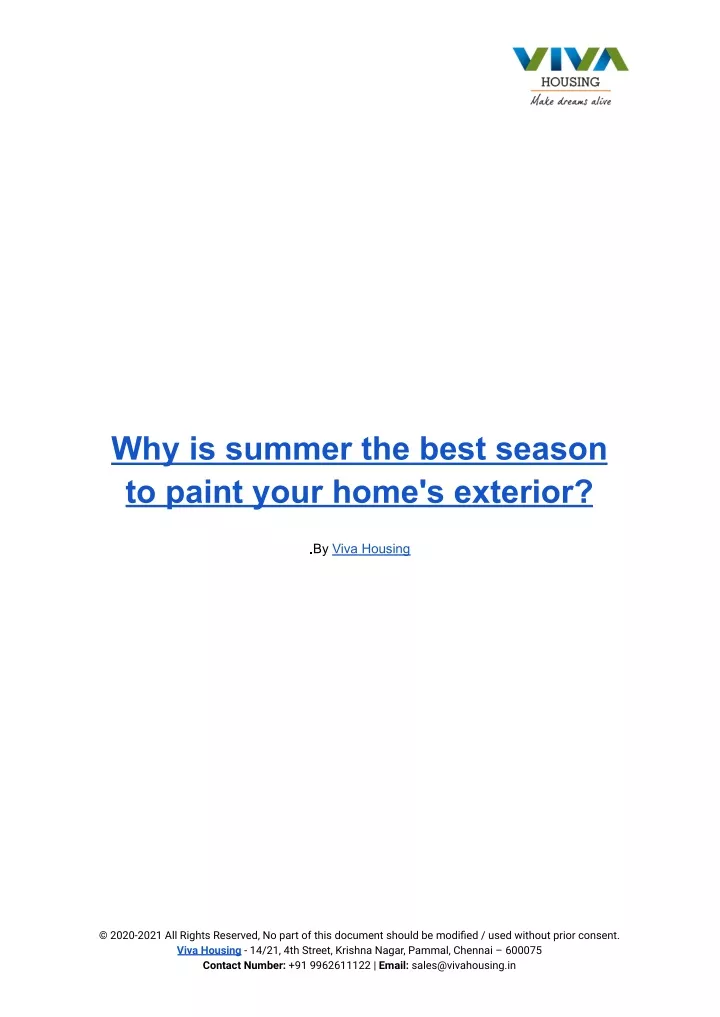 VIVA
HOUSING
Make dreams alive

Why is summer the best season to paint your home's exterior?

.By Viva Housing

© 2020-2021 All Rights Reserved, No part of this document should be modified / used without prior consent.
Viva Housing - 14/21, 4th Street, Krishna Nagar, Pammal, Chennai – 600075
Contact Number: +91 9962611122 | Email: sales@vivahousing.in